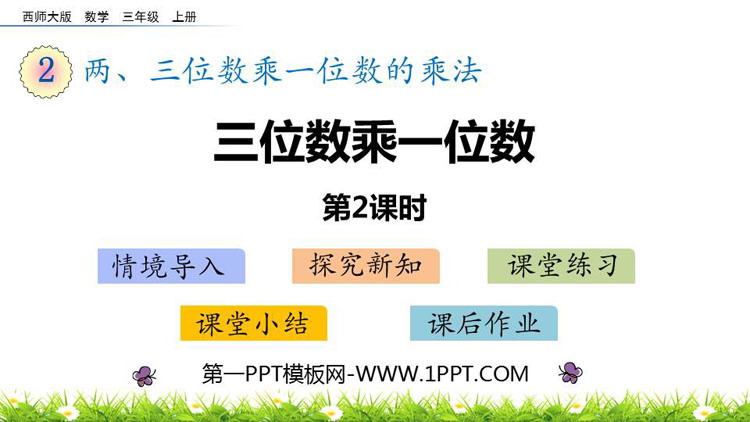 西师大版 数学 三年级 上册

2 两、三位数乘一位数的乘法

三位数乘一位数

第2课时

情境导入

探究新知

课堂练习

课堂小结

课后作业

第一PPT模板网-WWW.1PPT.COM